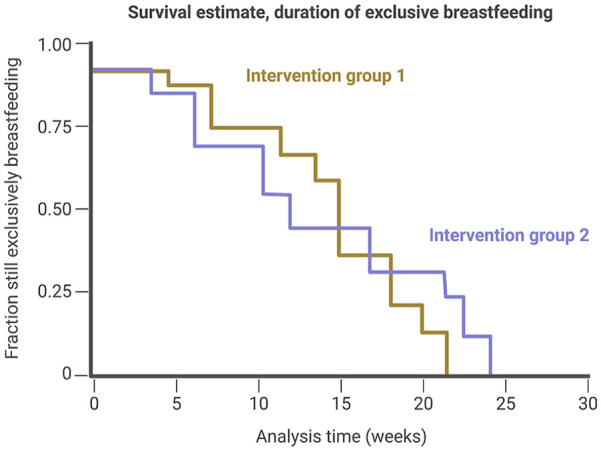 Survival estimate, duration of exclusive breastfeeding

Fraction still exclusively breastfeeding

1.00
0.75
0.50
0.25
0

Intervention group 1

Intervention group 2

0 5 10 15 20 25 30

Analysis time (weeks)